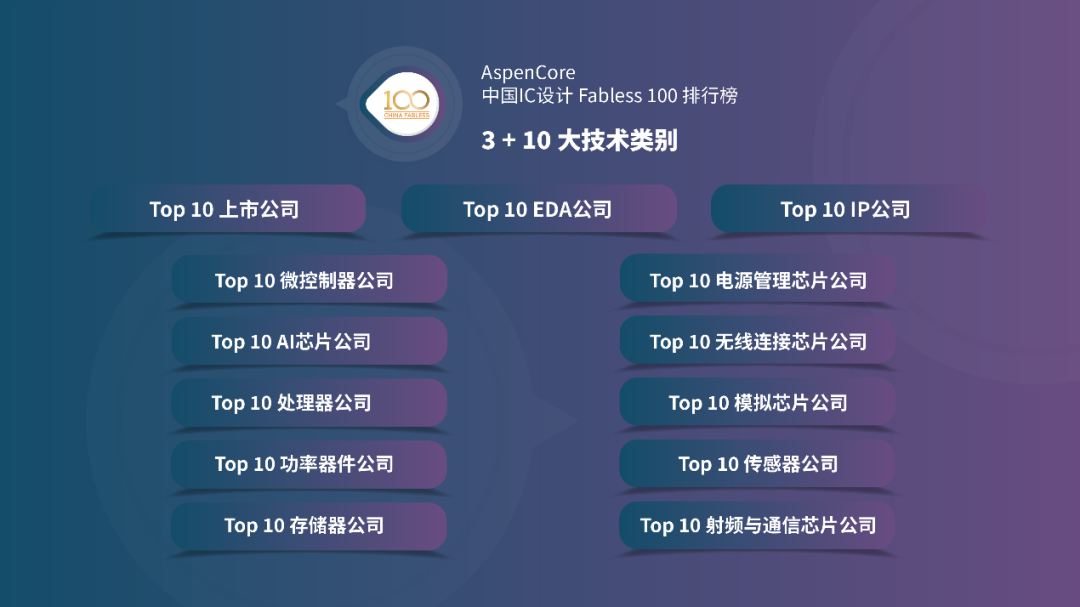 100
CHINA FABLESS

AspenCore
中国IC设计 Fabless 100 排行榜

3 + 10 大技术类别

Top 10 上市公司

Top 10 EDA公司

Top 10 IP公司

Top 10 微控制器公司

Top 10 AI芯片公司

Top 10 处理器公司

Top 10 功率器件公司

Top 10 存储器公司

Top 10 电源管理芯片公司

Top 10 无线连接芯片公司

Top 10 模拟芯片公司

Top 10 传感器公司

Top 10 射频与通信芯片公司